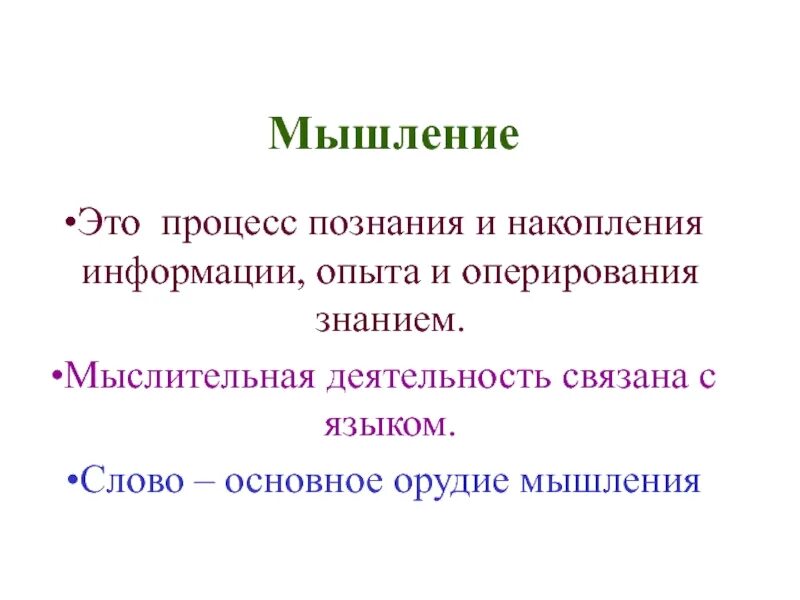 Мышление

•Это процесс познания и накопления информации, опыта и оперирования знанием.

•Мыслительная деятельность связана с языком.

•Слово – основное орудие мышления